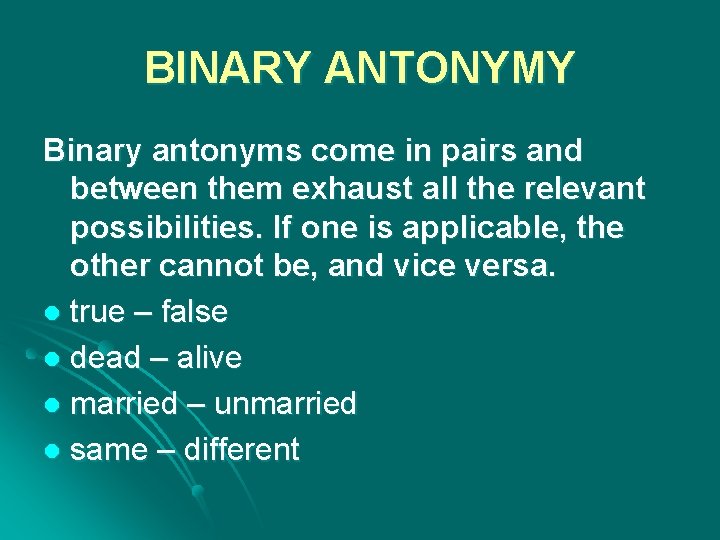 BINARY ANTONYMY

Binary antonyms come in pairs and between them exhaust all the relevant possibilities. If one is applicable, the other cannot be, and vice versa.

- true – false
- dead – alive
- married – unmarried
- same – different